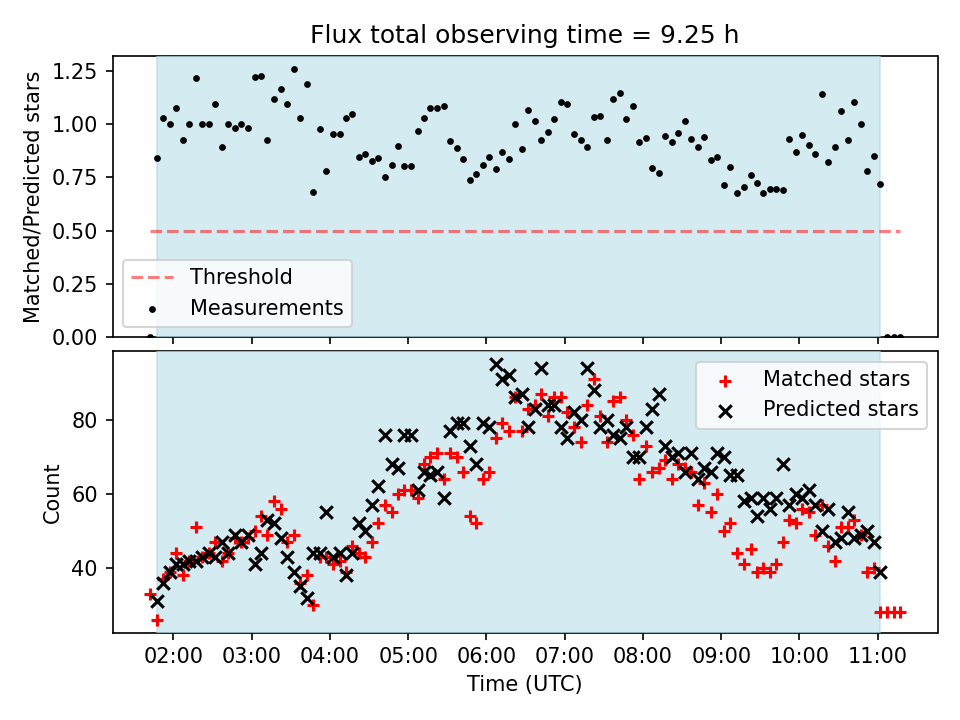 Flux total observing time = 9.25 h

Matched/Predicted stars

1.25
1.00
0.75
0.50
0.25
0.00

Threshold
Measurements

Count

80
60
40

Matched stars
Predicted stars

02:00 03:00 04:00 05:00 06:00 07:00 08:00 09:00 10:00 11:00

Time (UTC)